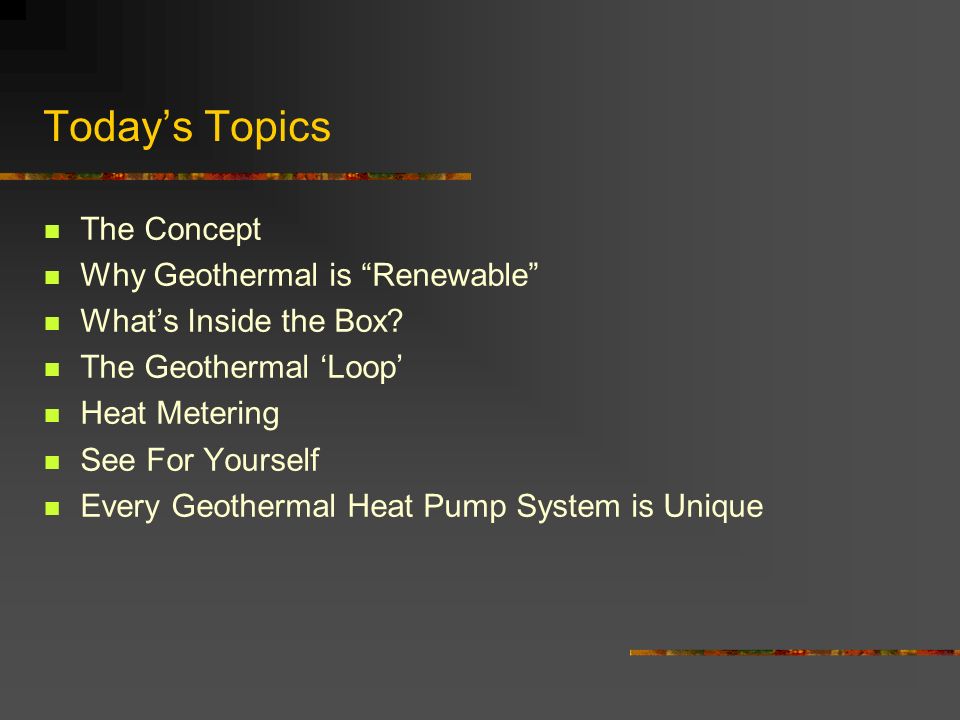 Today’s Topics

- The Concept
- Why Geothermal is “Renewable”
- What’s Inside the Box?
- The Geothermal ‘Loop’
- Heat Metering
- See For Yourself
- Every Geothermal Heat Pump System is Unique